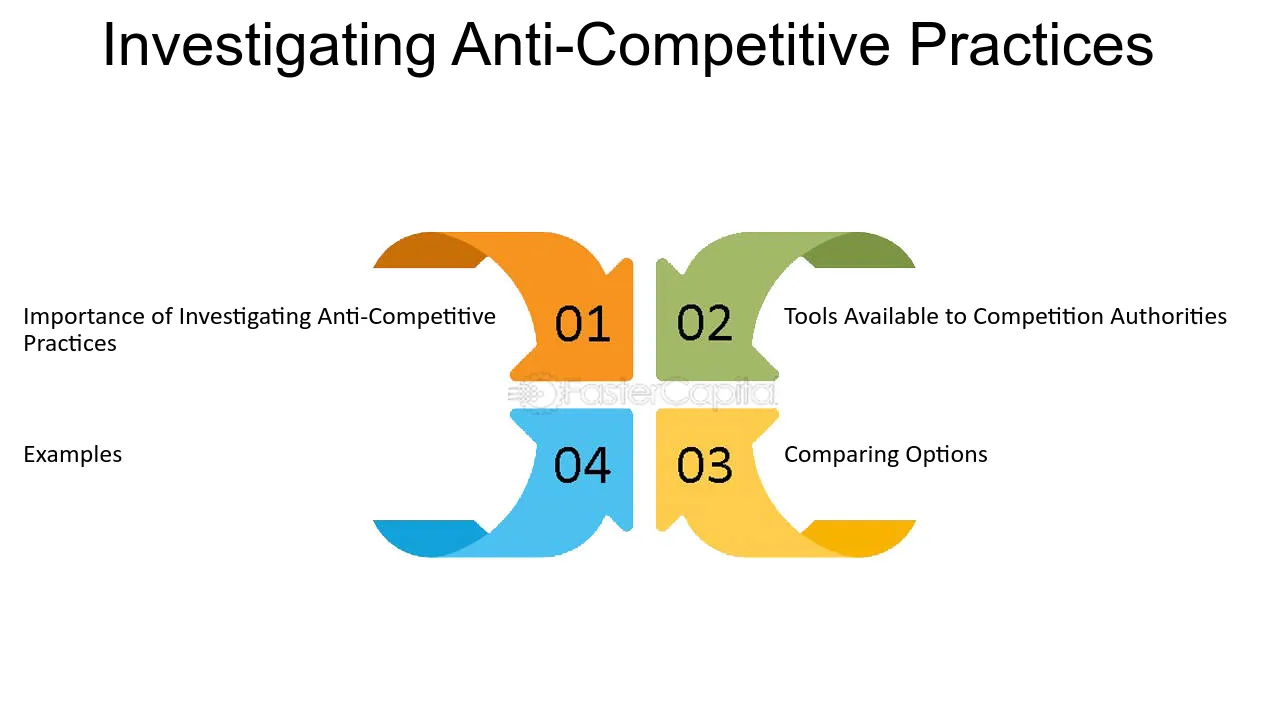 Investigating Anti-Competitive Practices

Importance of Investigating Anti-Competitive Practices

01

02

Tools Available to Competition Authorities

Examples

04

03

Comparing Options

FasterCapital